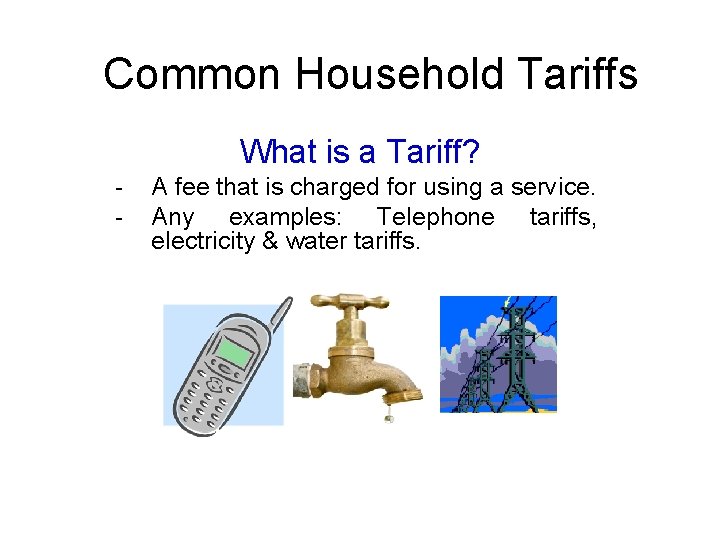 Common Household Tariffs

What is a Tariff?

- A fee that is charged for using a service.
- Any examples: Telephone tariffs, electricity & water tariffs.